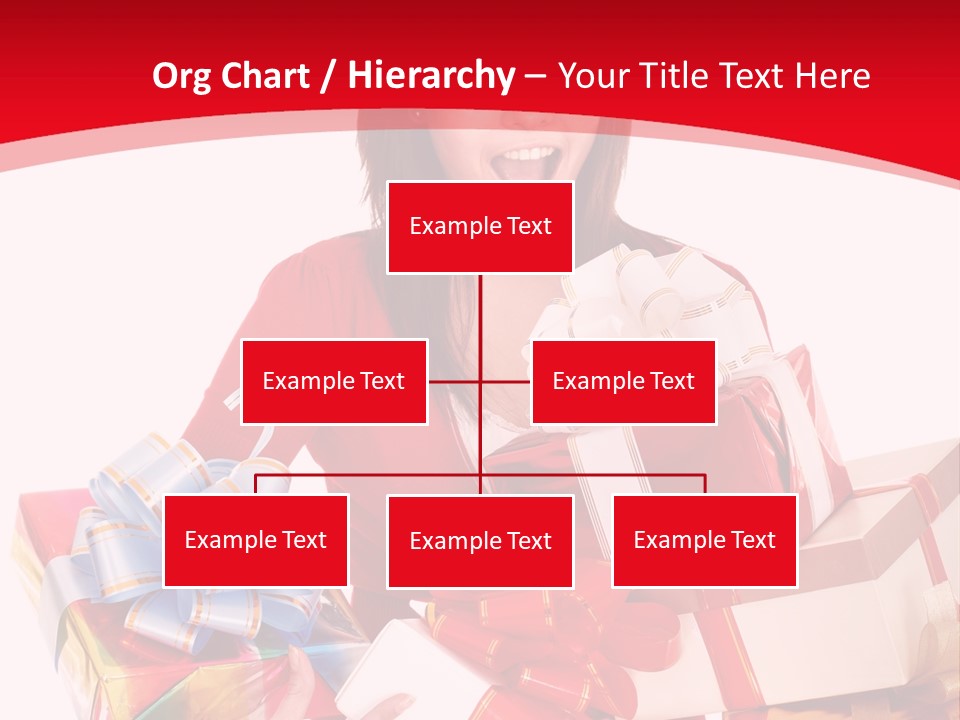 Org Chart / Hierarchy – Your Title Text Here

Example Text

Example Text

Example Text

Example Text

Example Text

Example Text